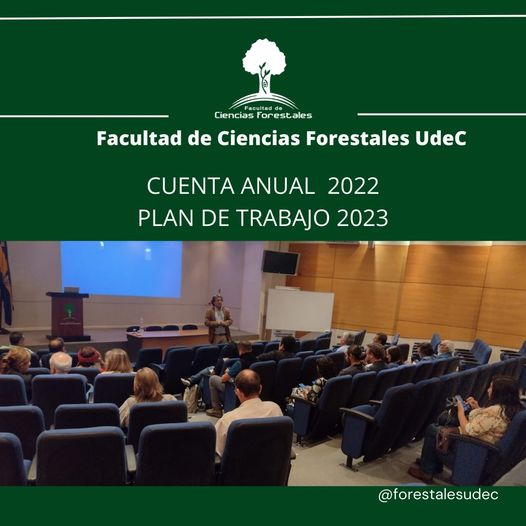 Facultad de
Ciencias Forestales

Facultad de Ciencias Forestales UdeC

CUENTA ANUAL 2022
PLAN DE TRABAJO 2023

@forestalesudec